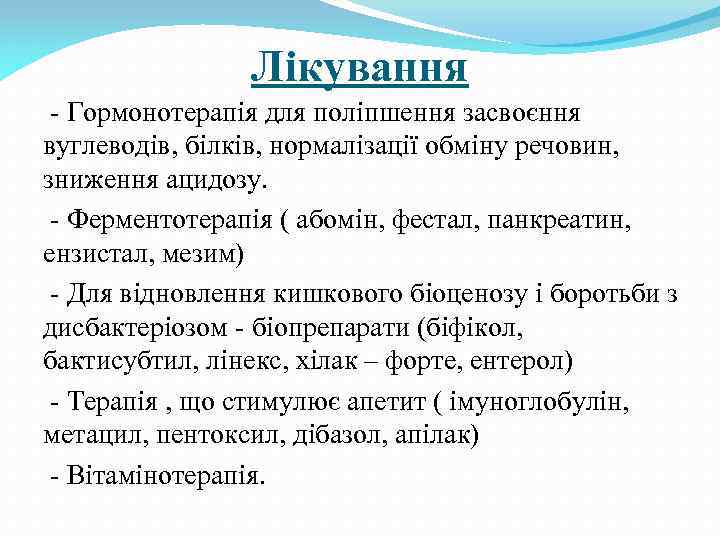 Лікування

- Гормонотерапія для поліпшення засвоєння вуглеводів, білків, нормалізації обміну речовин, зниження ацидозу.

- Ферментотерапія ( абомін, фестал, панкреатин, ензистал, мезим)

- Для відновлення кишкового біоценозу і боротьби з дисбактеріозом - біопрепарати (біфікол, бактисубтил, лінекс, хілак – форте, ентерол)

- Терапія , що стимулює апетит ( імуноглобулін, метацил, пентоксил, дібазол, апілак)

- Вітамінотерапія.